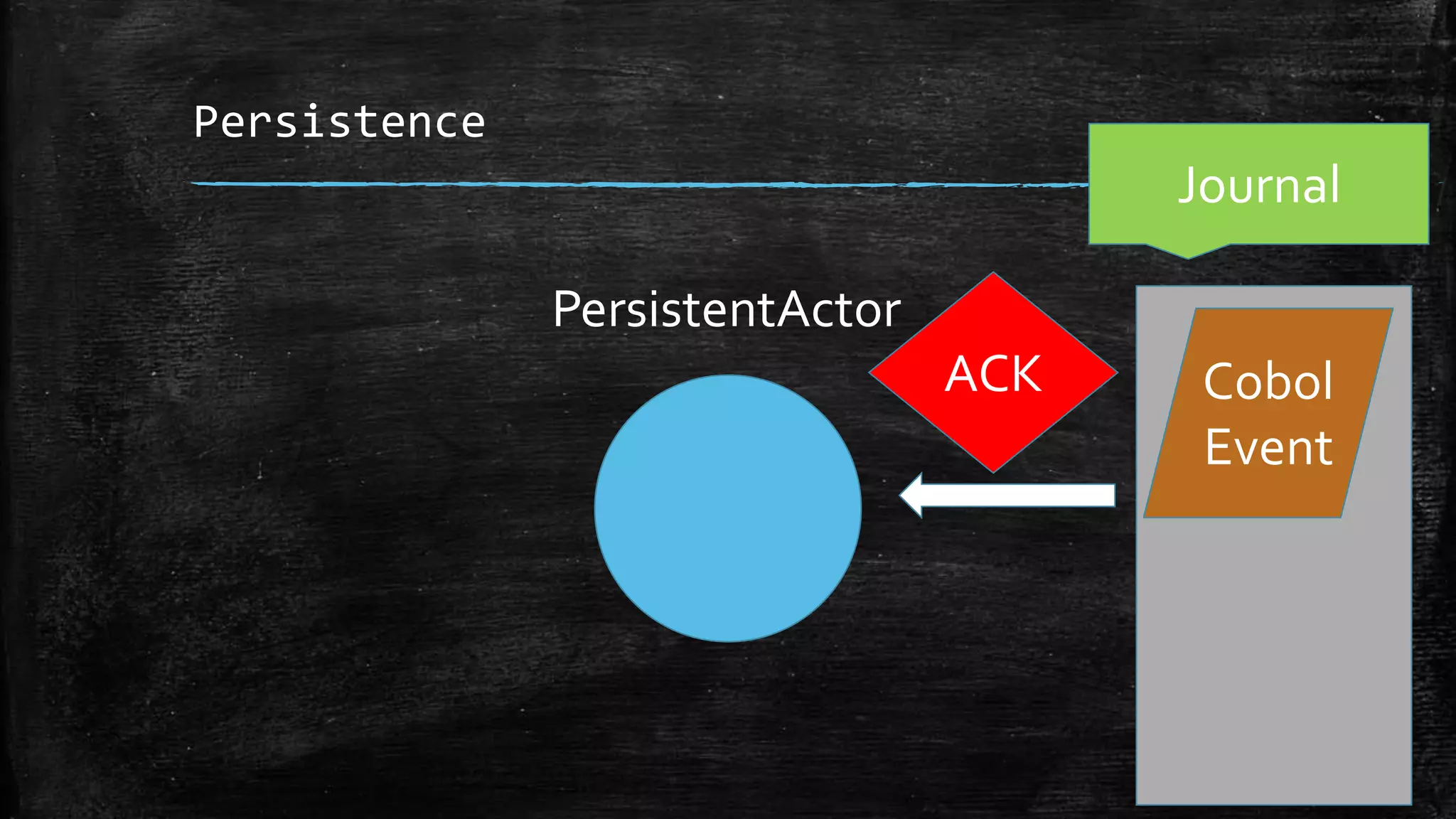 Persistence

Journal

PersistentActor

ACK

Cobol Event